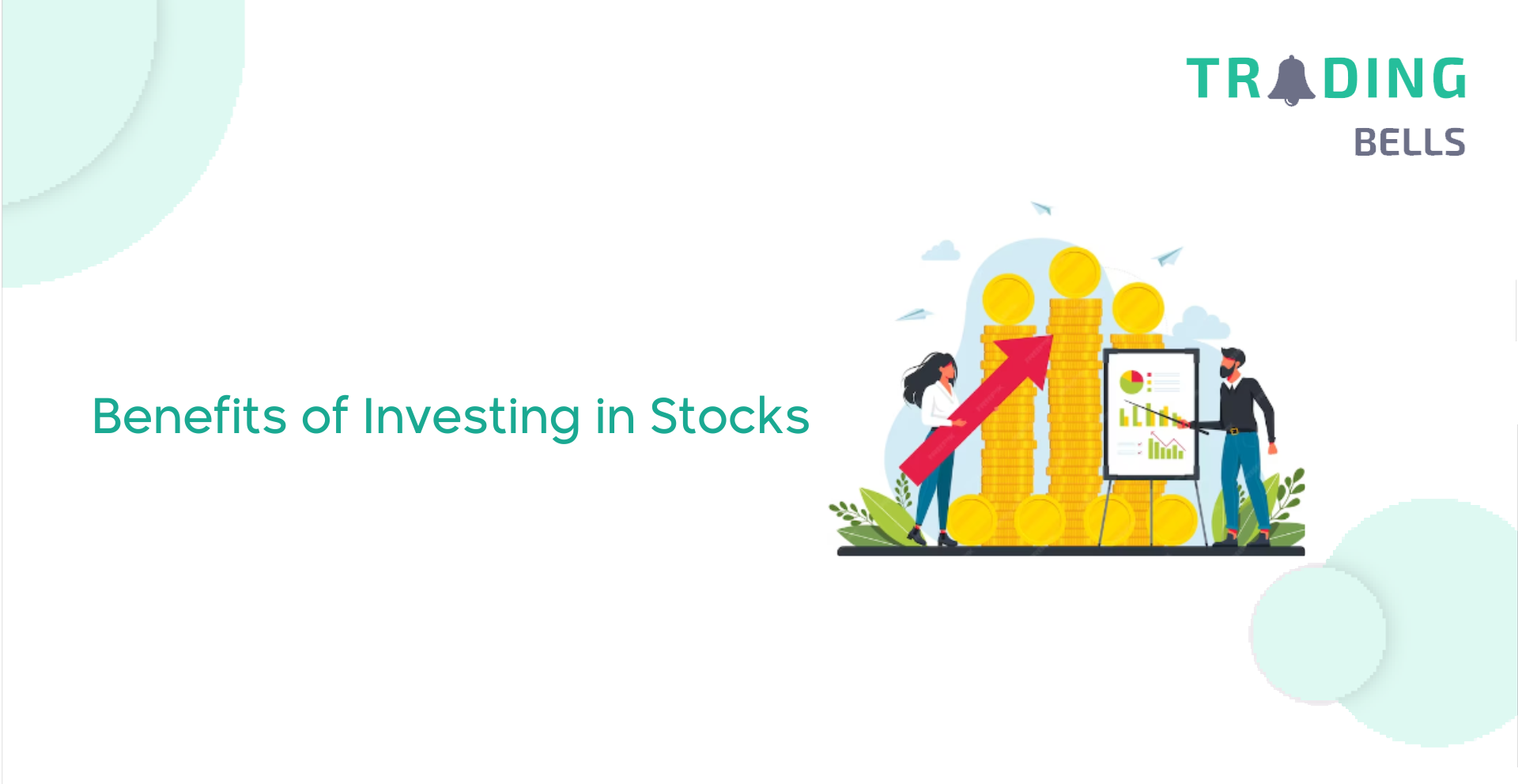 TRADING
BELLS

Benefits of Investing in Stocks